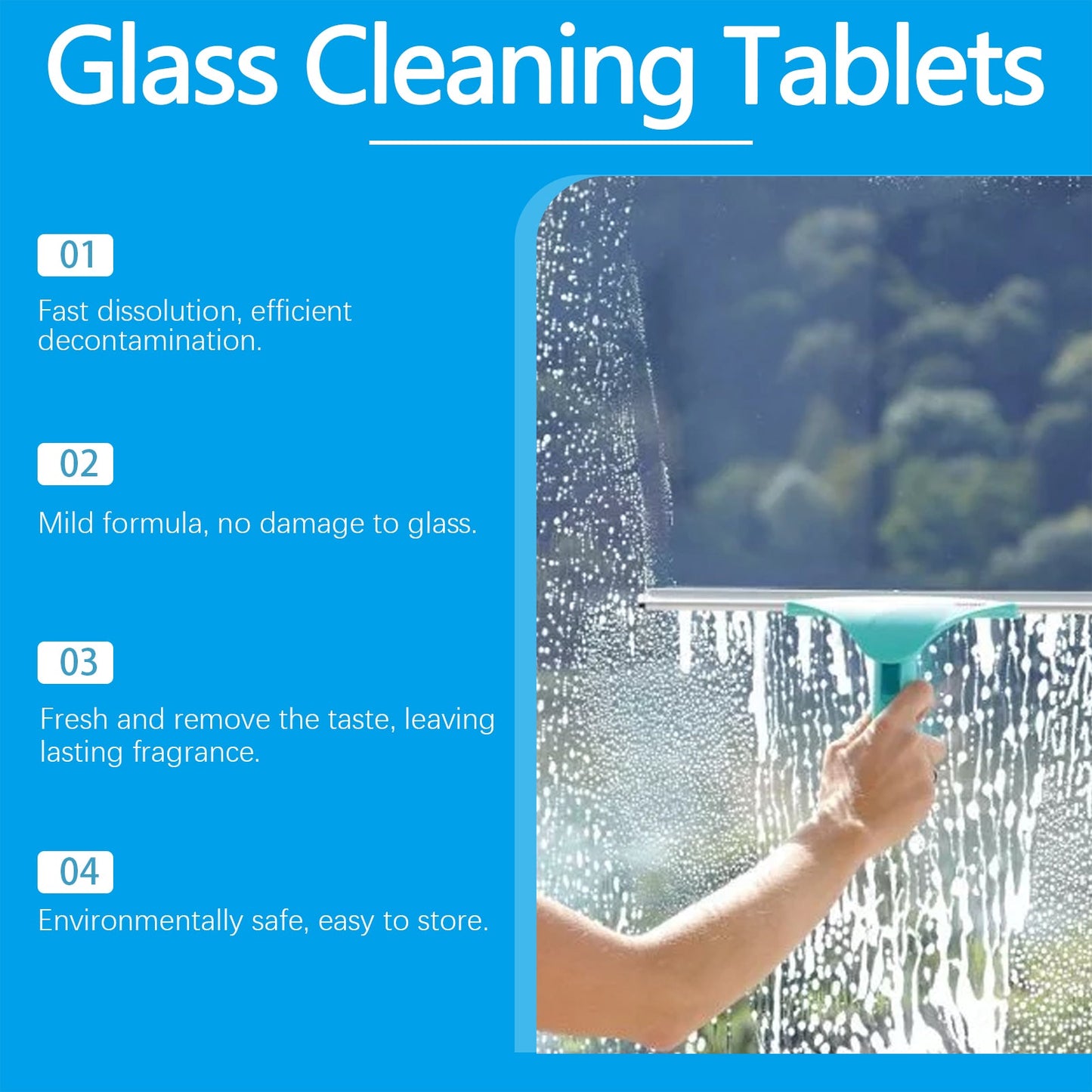 Glass Cleaning Tablets

01

Fast dissolution, efficient decontamination.

02

Mild formula, no damage to glass.

03

Fresh and remove the taste, leaving lasting fragrance.

04

Environmentally safe, easy to store.